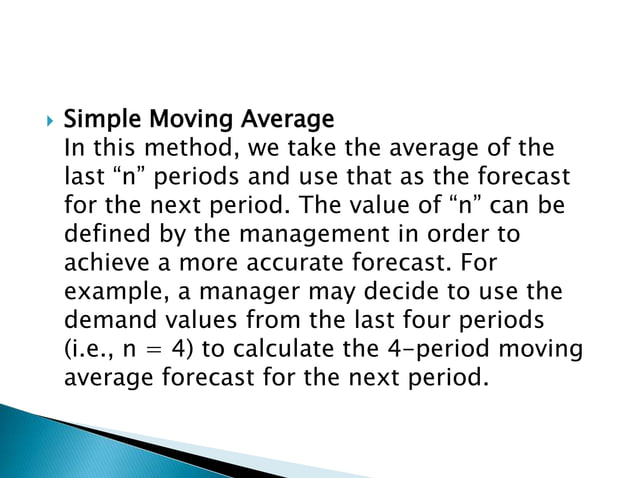 Simple Moving Average
In this method, we take the average of the last “n” periods and use that as the forecast for the next period. The value of “n” can be defined by the management in order to achieve a more accurate forecast. For example, a manager may decide to use the demand values from the last four periods (i.e., n = 4) to calculate the 4-period moving average forecast for the next period.